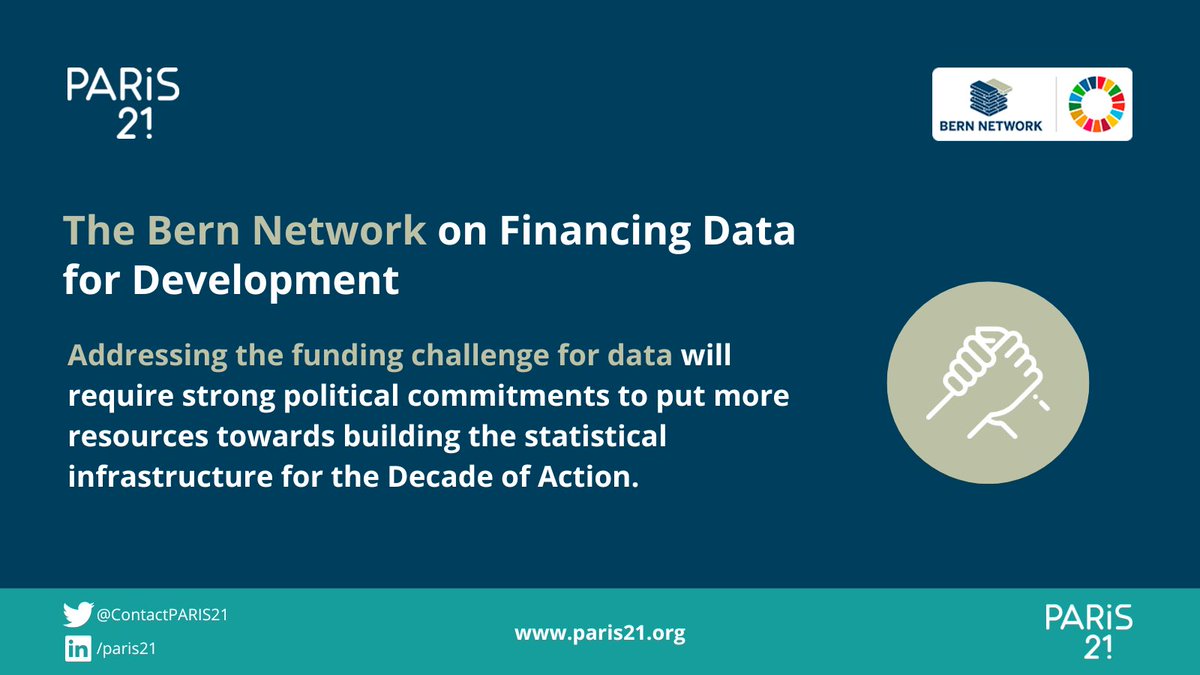 PARiS 21

BERN NETWORK

The Bern Network on Financing Data for Development

Addressing the funding challenge for data will require strong political commitments to put more resources towards building the statistical infrastructure for the Decade of Action.

@ContactPARIS21
/paris21

www.paris21.org

PARiS 21